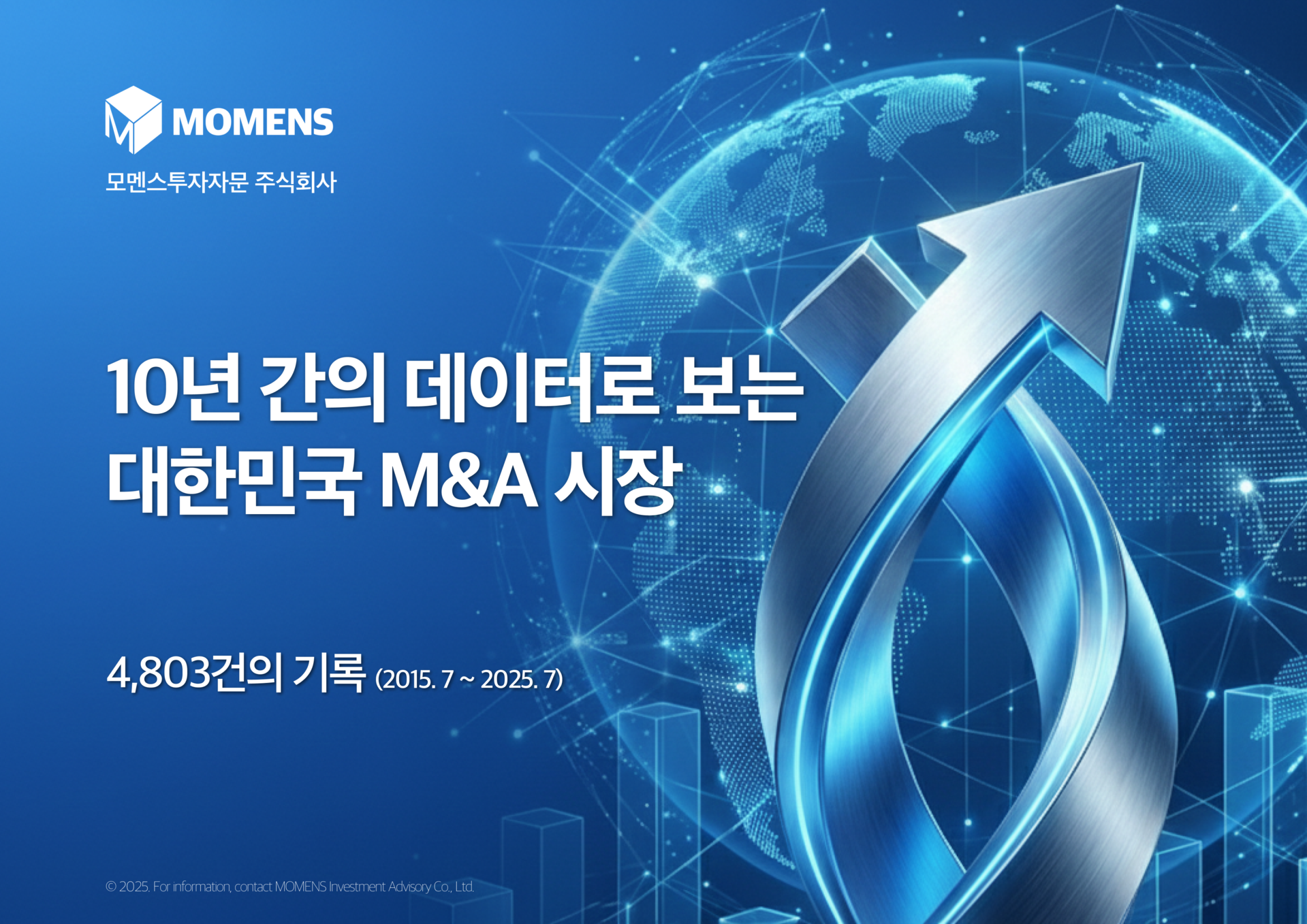 MOMENS

모멘스투자자문 주식회사

10년 간의 데이터로 보는
대한민국 M&A 시장

4,803건의 기록 (2015. 7 ~ 2025. 7)

© 2025. For information, contact MOMENS Investment Advisory Co., Ltd.